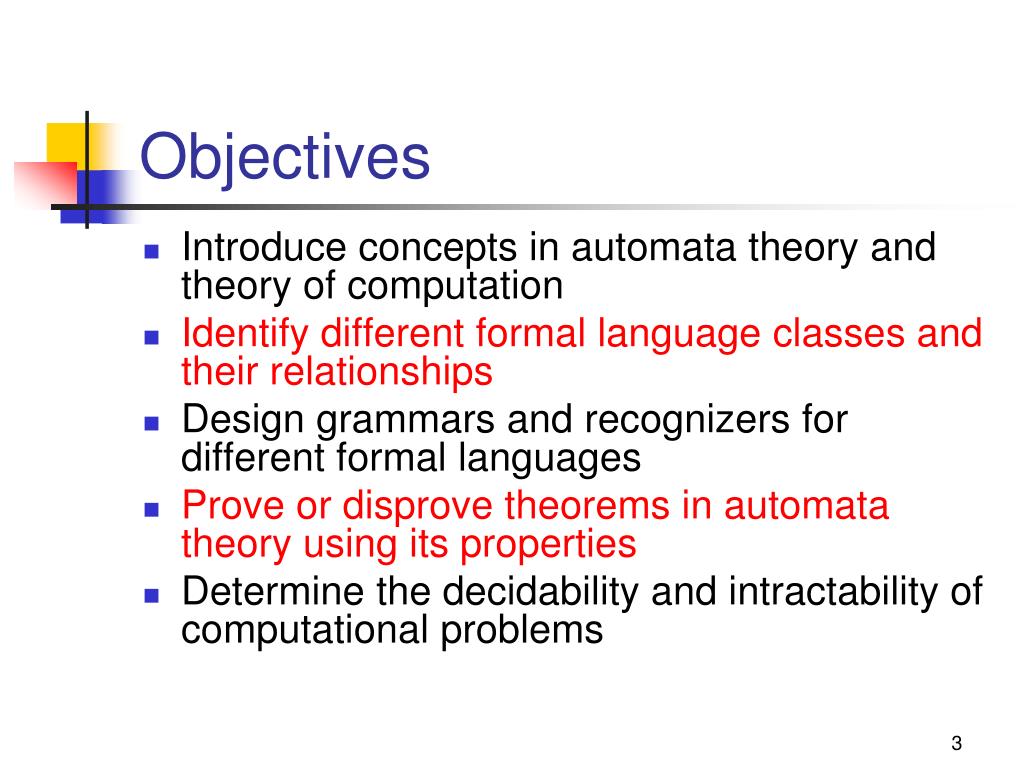 Objectives

- Introduce concepts in automata theory and theory of computation
- Identify different formal language classes and their relationships
- Design grammars and recognizers for different formal languages
- Prove or disprove theorems in automata theory using its properties
- Determine the decidability and intractability of computational problems

3